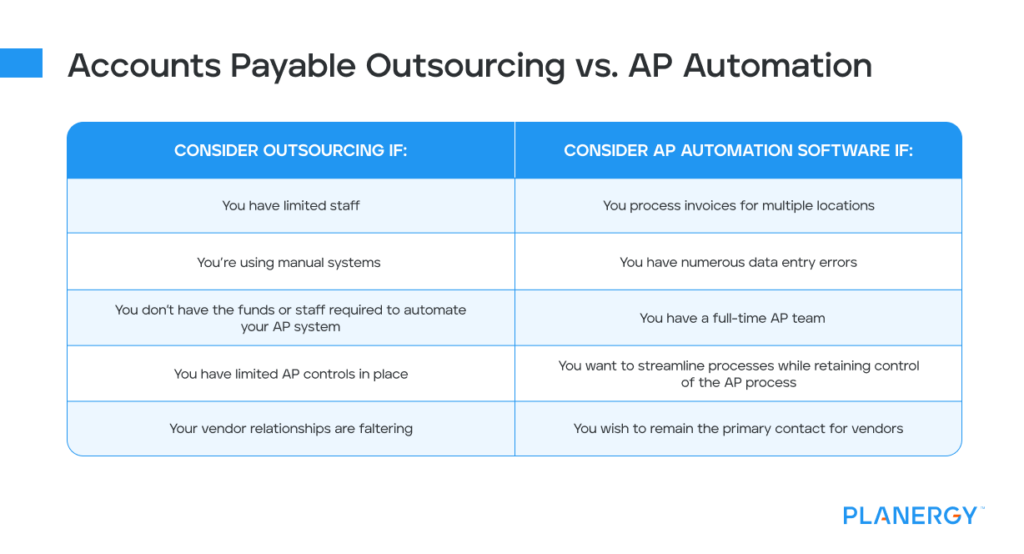 Accounts Payable Outsourcing vs. AP Automation

| CONSIDER OUTSOURCING IF: | CONSIDER AP AUTOMATION SOFTWARE IF: |
|---|---|
| You have limited staff | You process invoices for multiple locations |
| You're using manual systems | You have numerous data entry errors |
| You don't have the funds or staff required to automate your AP system | You have a full-time AP team |
| You have limited AP controls in place | You want to streamline processes while retaining control of the AP process |
| Your vendor relationships are faltering | You wish to remain the primary contact for vendors |

PLANERGY™